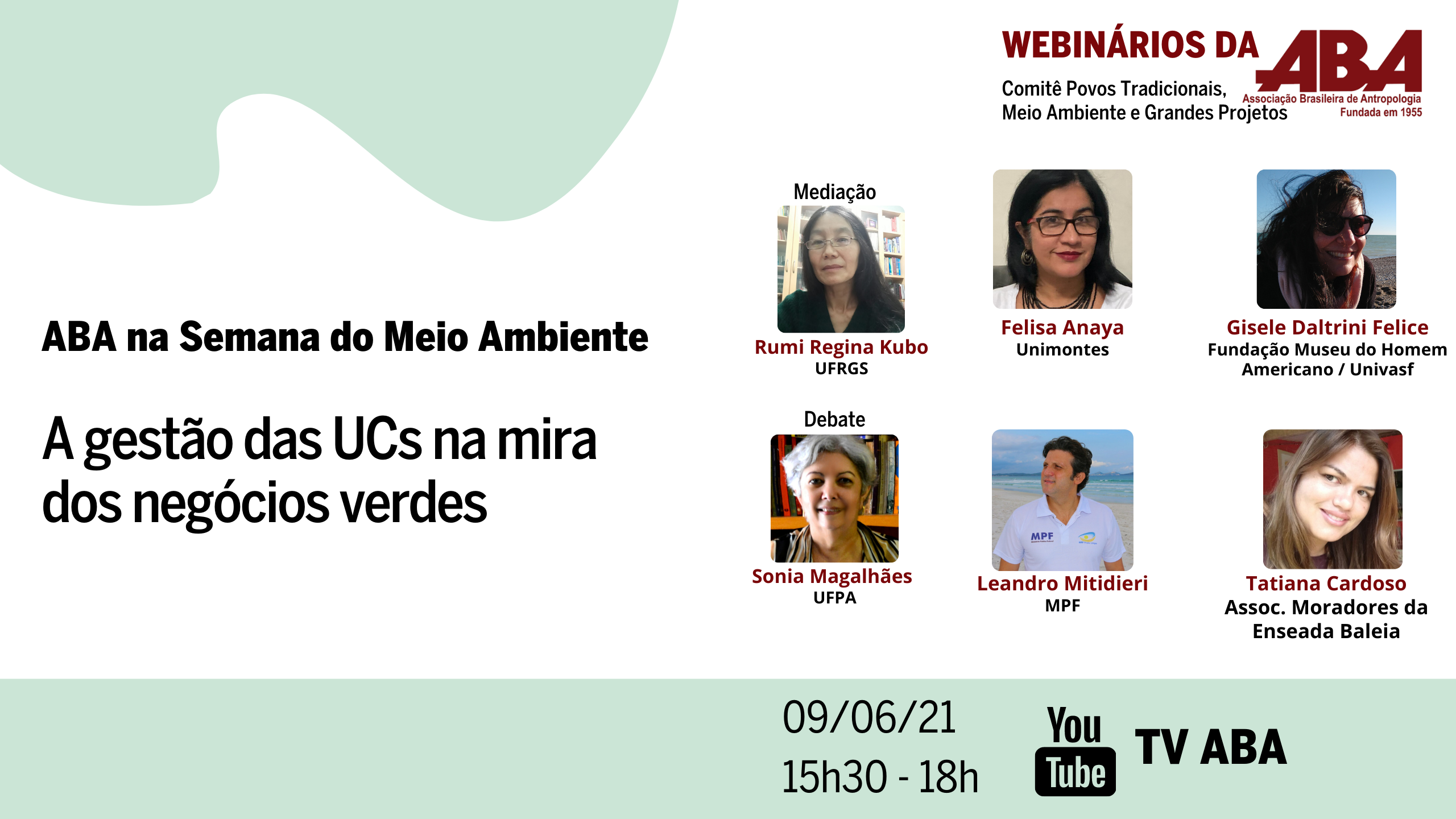 WEBINÁRIOS DA ABA
Associação Brasileira de Antropologia
Fundada em 1955

Comitê Povos Tradicionais, Meio Ambiente e Grandes Projetos

ABA na Semana do Meio Ambiente

A gestão das UCs na mira dos negócios verdes

Mediação

Rumi Regina Kubo
UFRGS

Felisa Anaya
Unimontes

Gisele Daltrini Felice
Fundação Museu do Homem Americano / Univasf

Debate

Sonia Magalhães
UFPA

MPF

Leandro Mitidieri
MPF

Tatiana Cardoso
Assoc. Moradores da Enseada Baleia

09/06/21
15h30 - 18h

You Tube

TV ABA